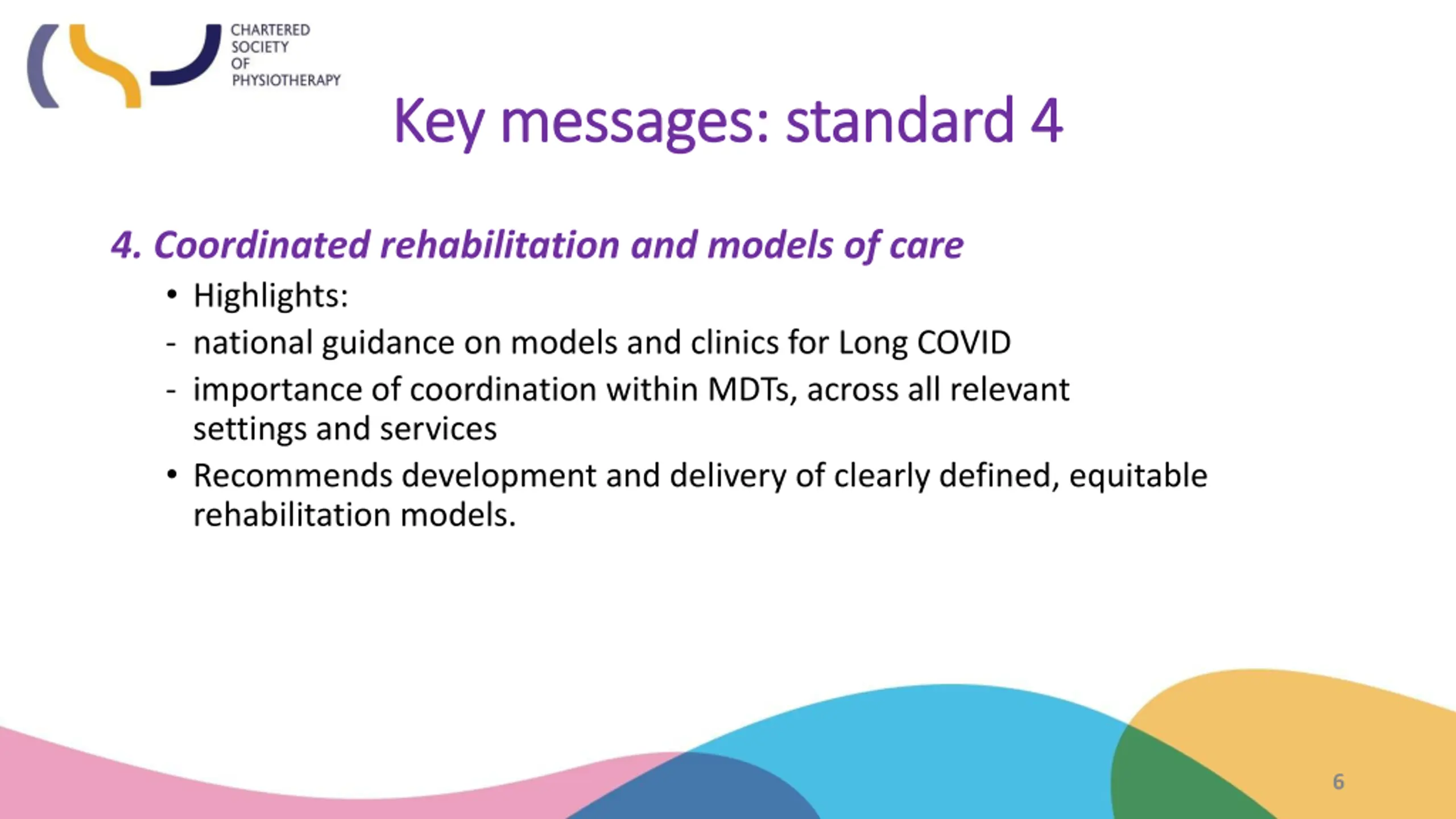 CHARTERED SOCIETY OF PHYSIOTHERAPY

Key messages: standard 4

4. Coordinated rehabilitation and models of care

• Highlights:
- national guidance on models and clinics for Long COVID
- importance of coordination within MDTs, across all relevant settings and services
• Recommends development and delivery of clearly defined, equitable rehabilitation models.

6